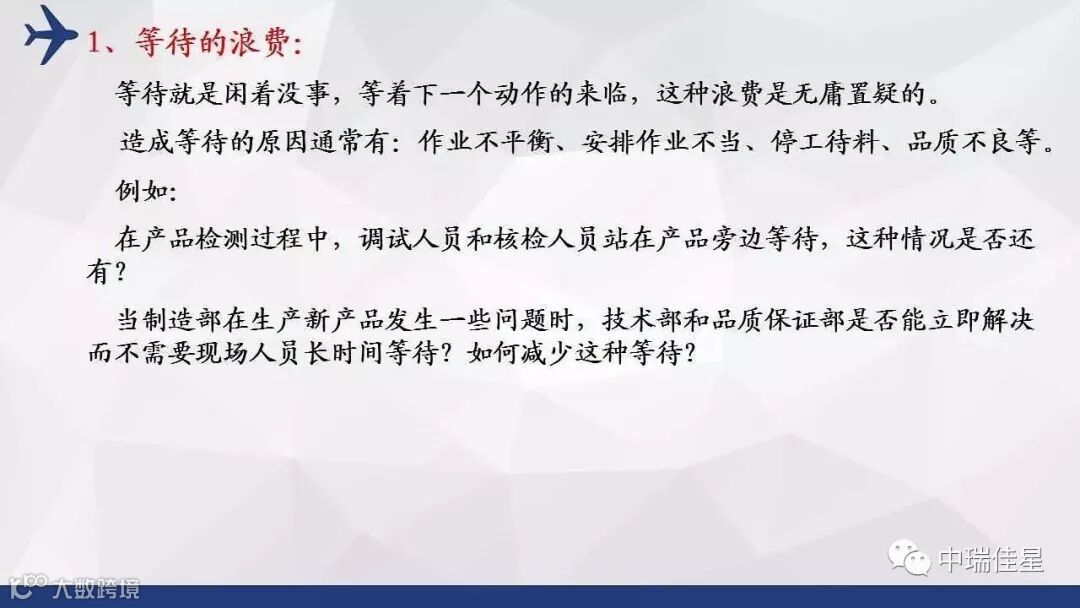 1、等待的浪费：

等待就是闲着没事，等着下一个动作的来临，这种浪费是无庸置疑的。

造成等待的原因通常有：作业不平衡、安排作业不当、停工待料、品质不良等。

例如：

在产品检测过程中，调试人员和核检人员站在产品旁边等待，这种情况是否还有？

当制造部在生产新产品发生一些问题时，技术部和品质保证部是否能立即解决而不需要现场人员长时间等待？如何减少这种等待？

中瑞佳星

大数跨境